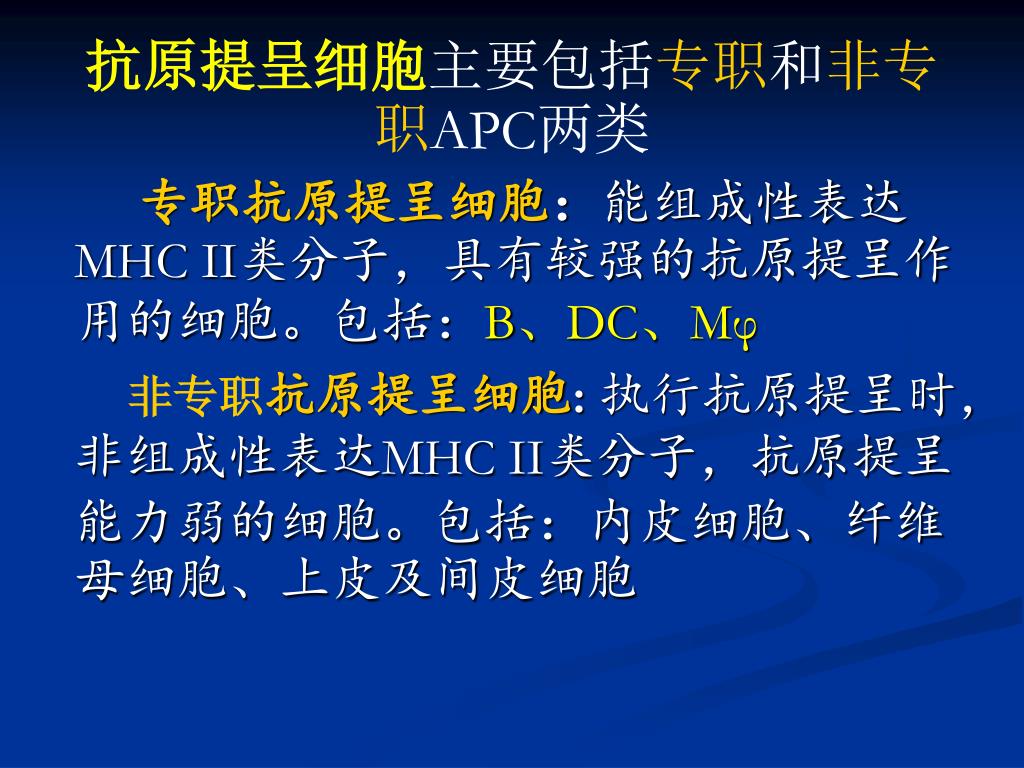 抗原提呈细胞主要包括专职和非专职APC两类

专职抗原提呈细胞：能组成性表达MHC II类分子，具有较强的抗原提呈作用的细胞。包括：B、DC、Mφ

非专职抗原提呈细胞: 执行抗原提呈时，非组成性表达MHC II类分子，抗原提呈能力弱的细胞。包括：内皮细胞、纤维母细胞、上皮及间皮细胞